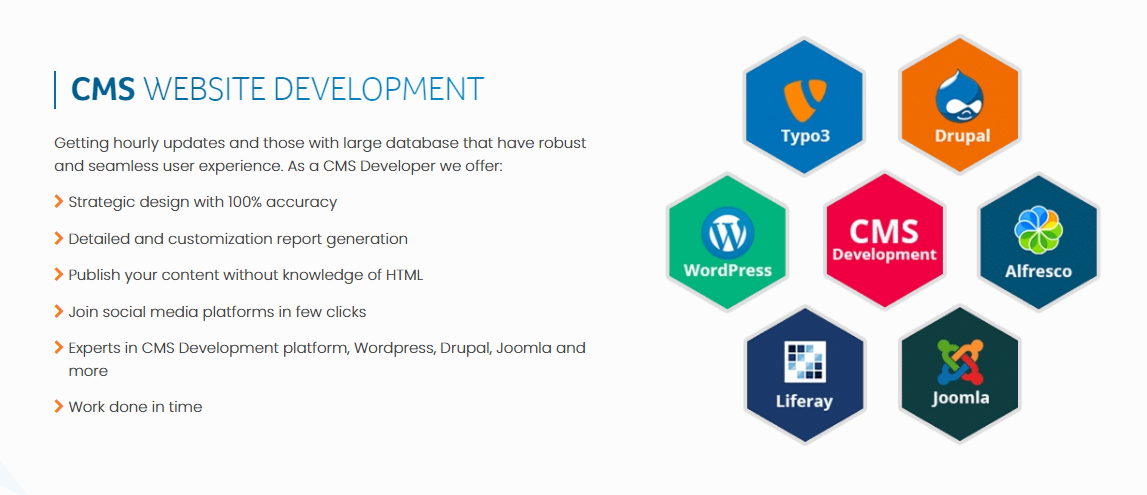 CMS WEBSITE DEVELOPMENT

Getting hourly updates and those with large database that have robust and seamless user experience. As a CMS Developer we offer:

Strategic design with 100% accuracy

Detailed and customization report generation

Publish your content without knowledge of HTML

Join social media platforms in few clicks

Experts in CMS Development platform, Wordpress, Drupal, Joomla and more

Work done in time

Typo3

Drupal

WordPress

CMS Development

Alfresco

Liferay

Joomla